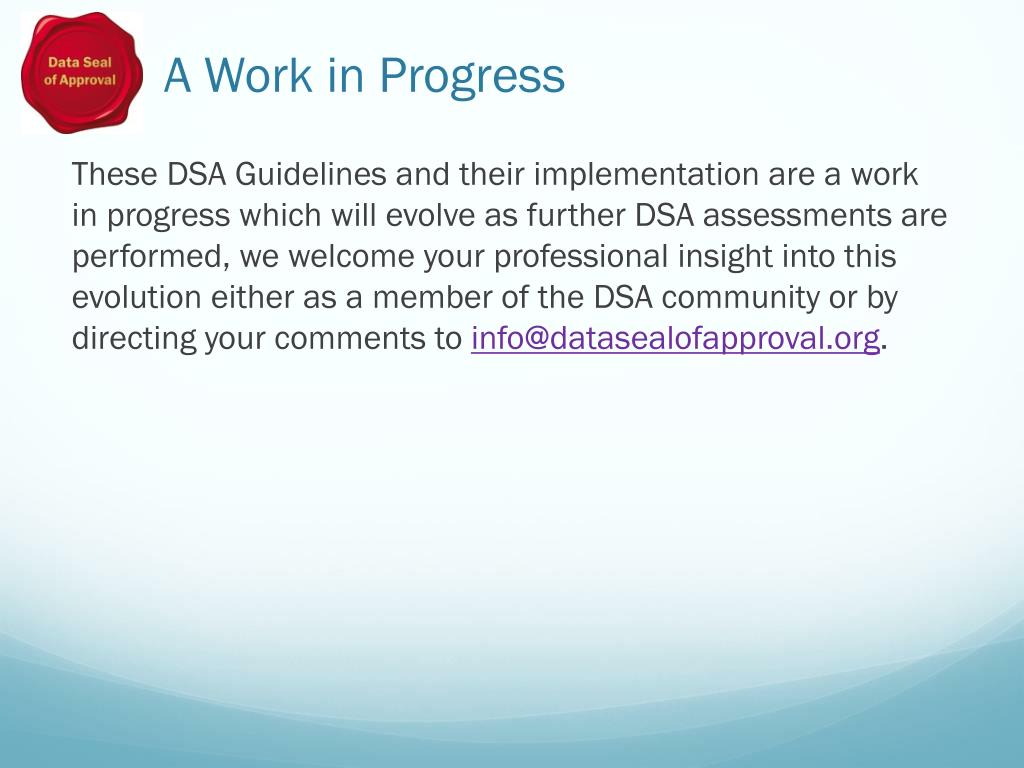 Data Seal of Approval

A Work in Progress

These DSA Guidelines and their implementation are a work in progress which will evolve as further DSA assessments are performed, we welcome your professional insight into this evolution either as a member of the DSA community or by directing your comments to info@datasealofapproval.org.